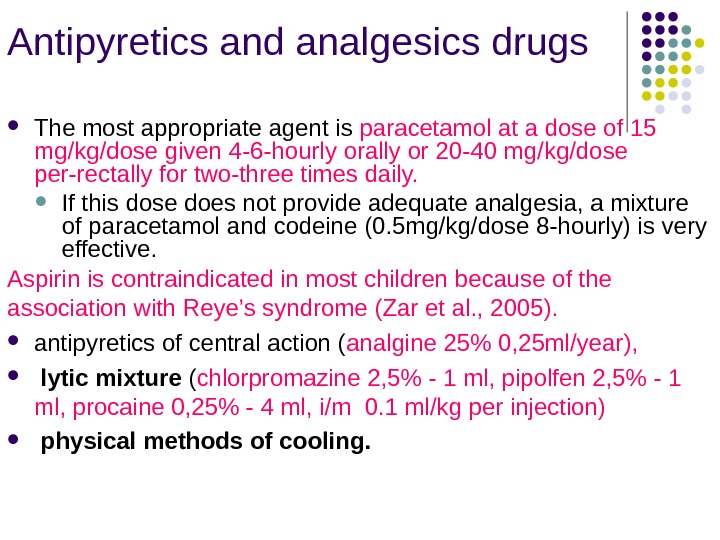 Antipyretics and analgesics drugs

- The most appropriate agent is paracetamol at a dose of 15 mg/kg/dose given 4-6-hourly orally or 20-40 mg/kg/dose per-rectally for two-three times daily.
  - If this dose does not provide adequate analgesia, a mixture of paracetamol and codeine (0.5mg/kg/dose 8-hourly) is very effective.

Aspirin is contraindicated in most children because of the association with Reye's syndrome (Zar et al., 2005).

- antipyretics of central action (analgine 25% 0,25ml/year),
- lytic mixture (chlorpromazine 2,5% - 1 ml, pipolfen 2,5% - 1 ml, procaine 0,25% - 4 ml, i/m 0.1 ml/kg per injection)
- physical methods of cooling.